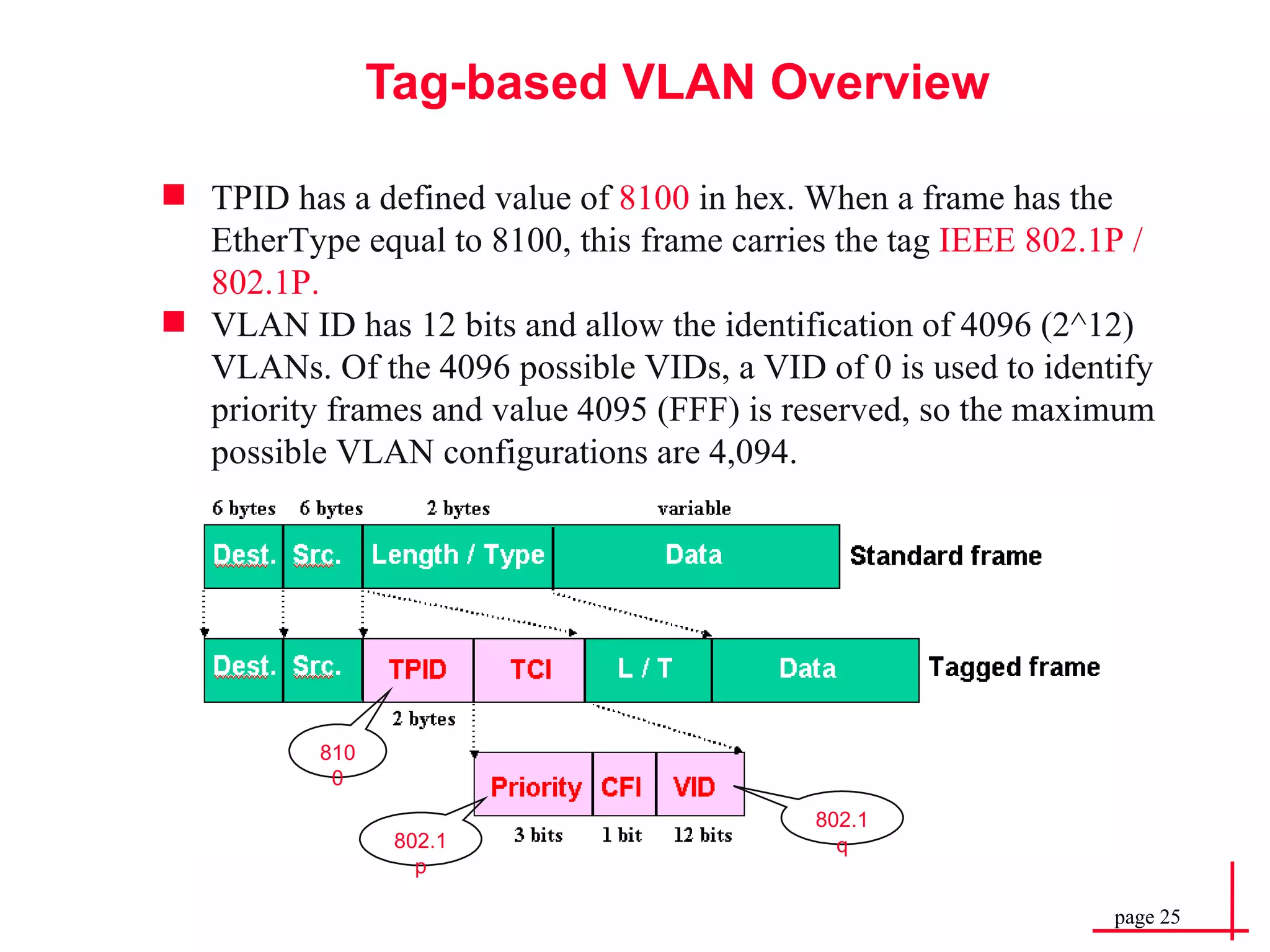 Tag-based VLAN Overview

TPID has a defined value of 8100 in hex. When a frame has the EtherType equal to 8100, this frame carries the tag IEEE 802.1P / 802.1P.

VLAN ID has 12 bits and allow the identification of 4096 (2^12) VLANs. Of the 4096 possible VIDs, a VID of 0 is used to identify priority frames and value 4095 (FFF) is reserved, so the maximum possible VLAN configurations are 4,094.

6 bytes 6 bytes 2 bytes variable

Dest. Src. Length / Type Data Standard frame

Dest. Src. TPID TCI L / T Data Tagged frame

2 bytes

810
0

Priority CFI VID

3 bits 1 bit 12 bits

802.1
p

802.1
q

page 25